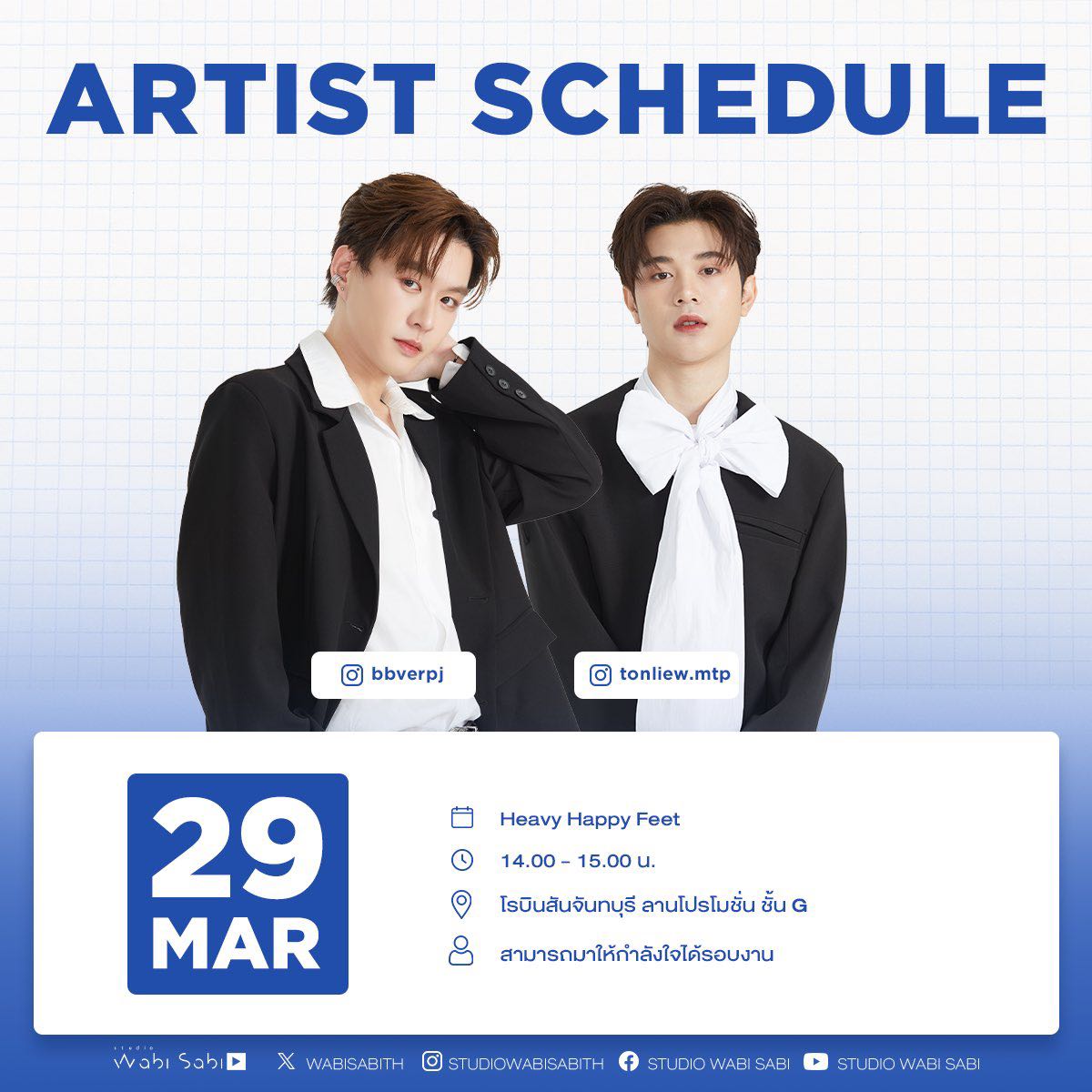 ARTIST SCHEDULE

bbverpj

tonliew.mtp

29 MAR

Heavy Happy Feet

14.00 - 15.00 น.

โรบินสันจันทบุรี ลานโปรโมชั่น ชั้น G

สามารถมาให้กำลังใจได้รอบงาน

studio Wabi Sabi

WABISABITH

STUDIOWABISABITH

STUDIO WABI SABI

STUDIO WABI SABI